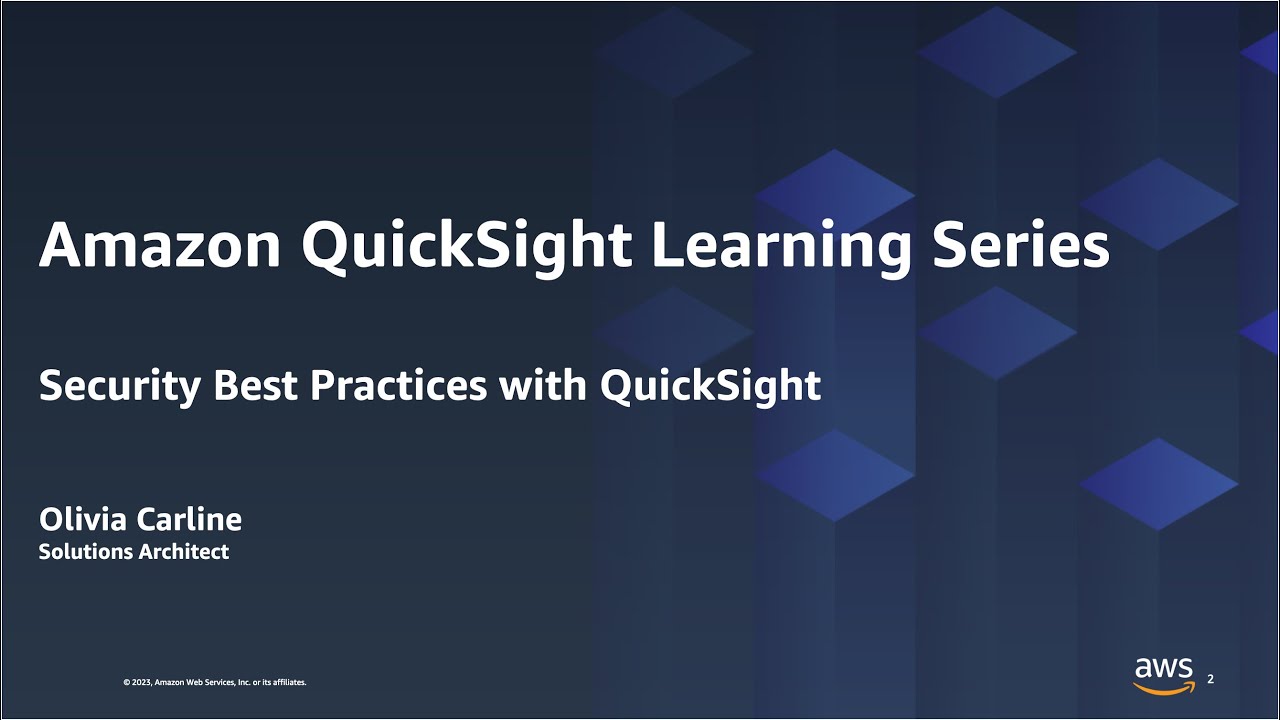 Amazon QuickSight Learning Series

Security Best Practices with QuickSight

Olivia Carline
Solutions Architect

© 2023, Amazon Web Services, Inc. or its affiliates.

aws

2